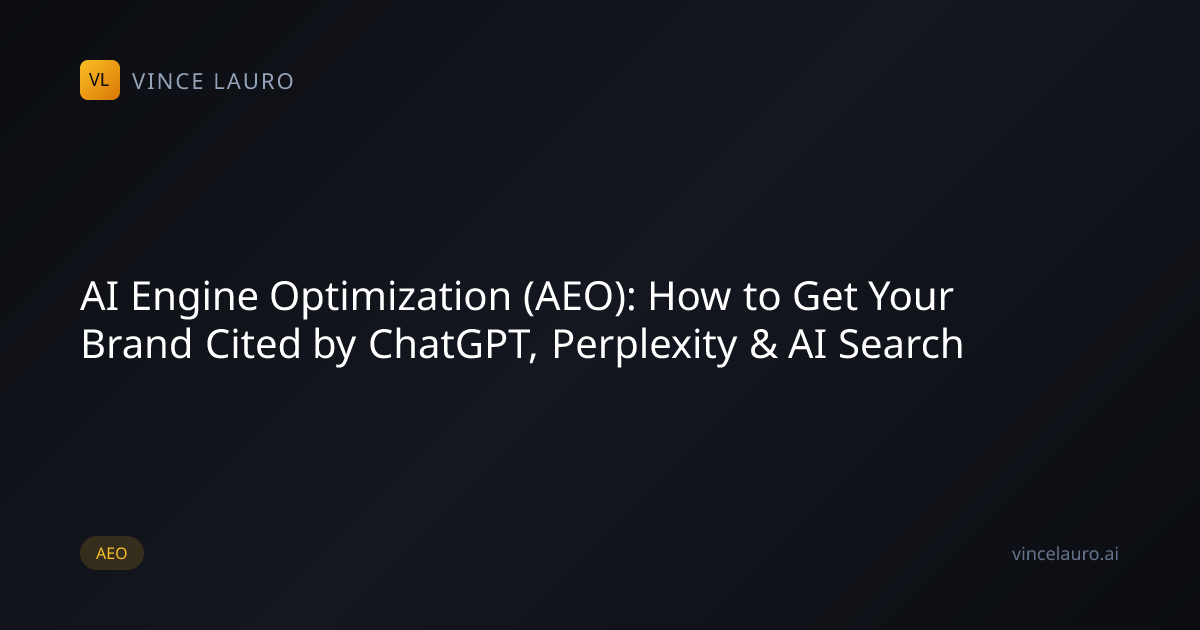 VL VINCE LAURO

AI Engine Optimization (AEO): How to Get Your Brand Cited by ChatGPT, Perplexity & AI Search

AEO

vincelauro.ai